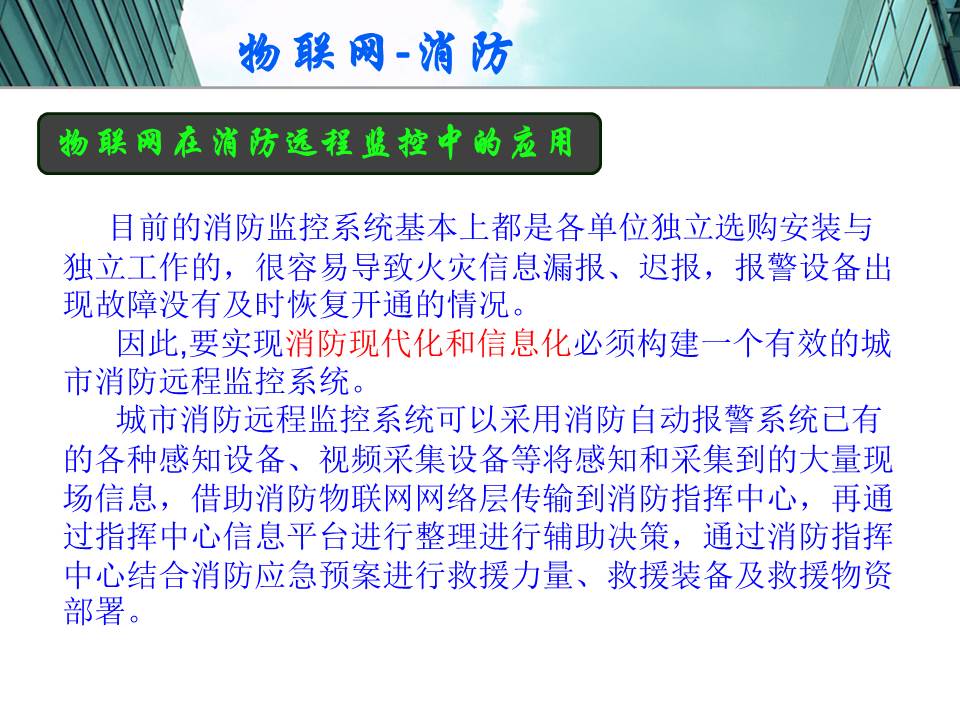 物联网-消防

物联网在消防远程监控中的应用

目前的消防监控系统基本上都是各单位独立选购安装与独立工作的，很容易导致火灾信息漏报、迟报，报警设备出现故障没有及时恢复开通的情况。

因此,要实现消防现代化和信息化必须构建一个有效的城市消防远程监控系统。

城市消防远程监控系统可以采用消防自动报警系统已有的各种感知设备、视频采集设备等将感知和采集到的大量现场信息，借助消防物联网网络层传输到消防指挥中心，再通过指挥中心信息平台进行整理进行辅助决策，通过消防指挥中心结合消防应急预案进行救援力量、救援装备及救援物资部署。